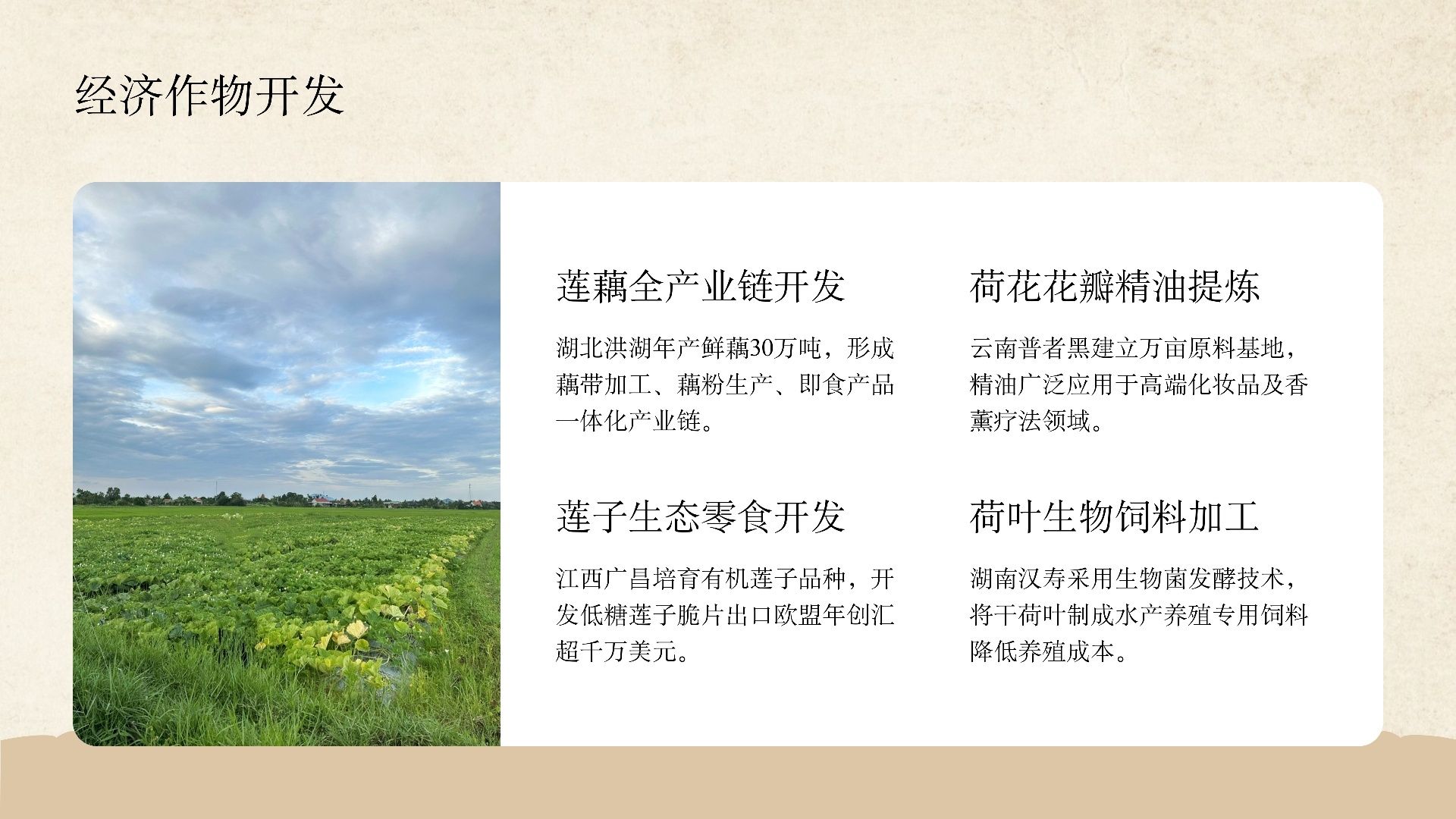 经济作物开发

莲藕全产业链开发

湖北洪湖年产鲜藕30万吨，形成藕带加工、藕粉生产、即食产品一体化产业链。

荷花花瓣精油提炼

云南普者黑建立万亩原料基地，精油广泛应用于高端化妆品及香薰疗法领域。

莲子生态零食开发

江西广昌培育有机莲子品种，开发低糖莲子脆片出口欧盟年创汇超千万美元。

荷叶生物饲料加工

湖南汉寿采用生物菌发酵技术，将干荷叶制成水产养殖专用饲料降低养殖成本。